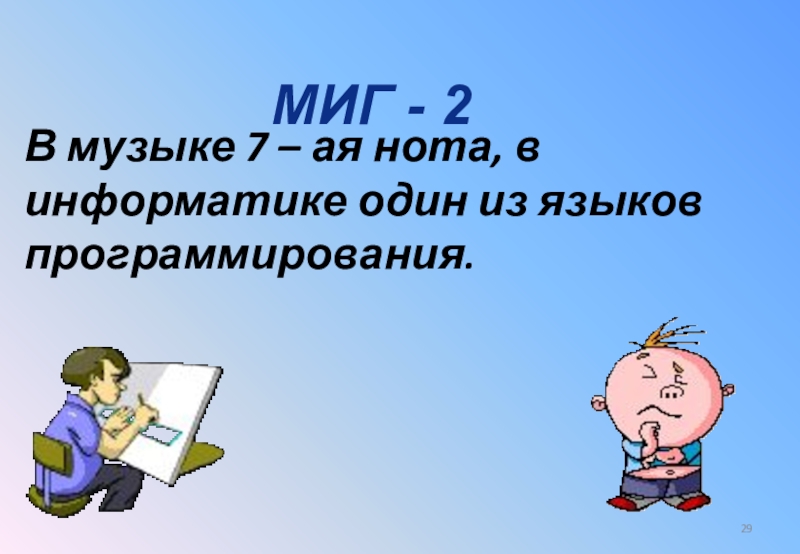 МИГ - 2

В музыке 7 – ая нота, в информатике один из языков программирования.

29